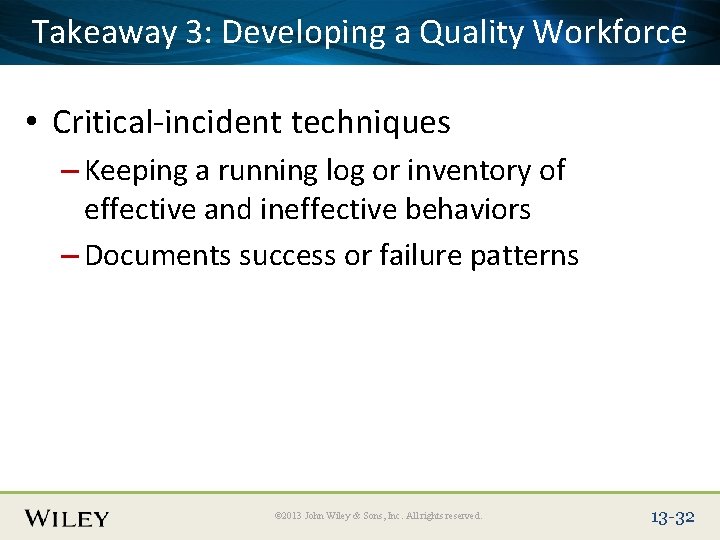 Takeaway 3: Developing a Quality Workforce

• Critical-incident techniques
– Keeping a running log or inventory of effective and ineffective behaviors
– Documents success or failure patterns

WILEY

©2013 John Wiley & Sons, Inc. All rights reserved.

13-32